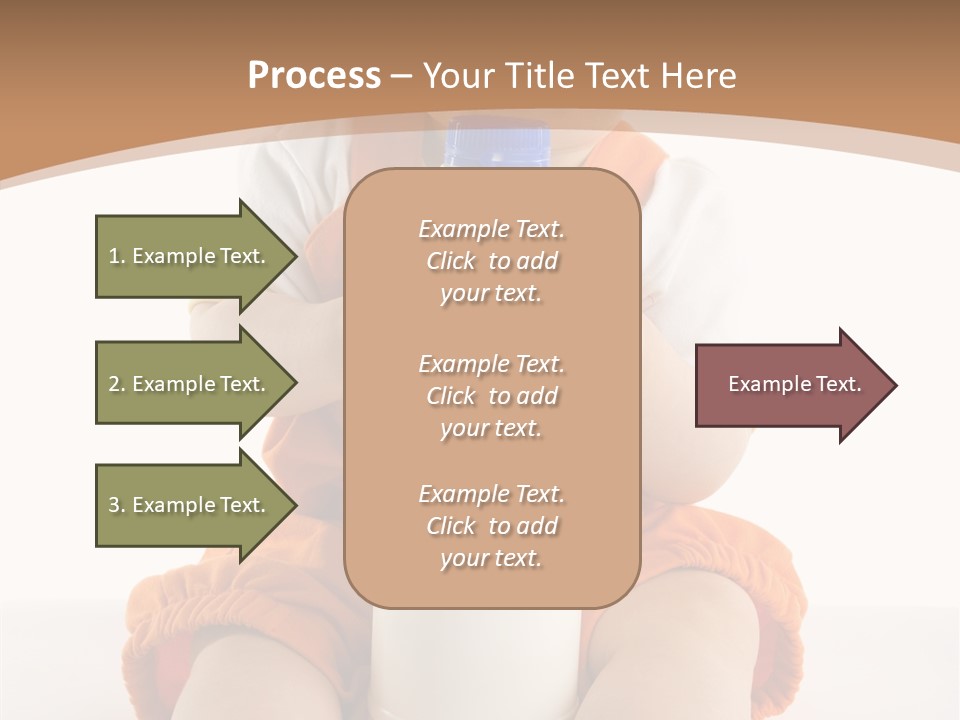 Process – Your Title Text Here

1. Example Text.

2. Example Text.

3. Example Text.

Example Text. Click to add your text.

Example Text. Click to add your text.

Example Text. Click to add your text.

Example Text.